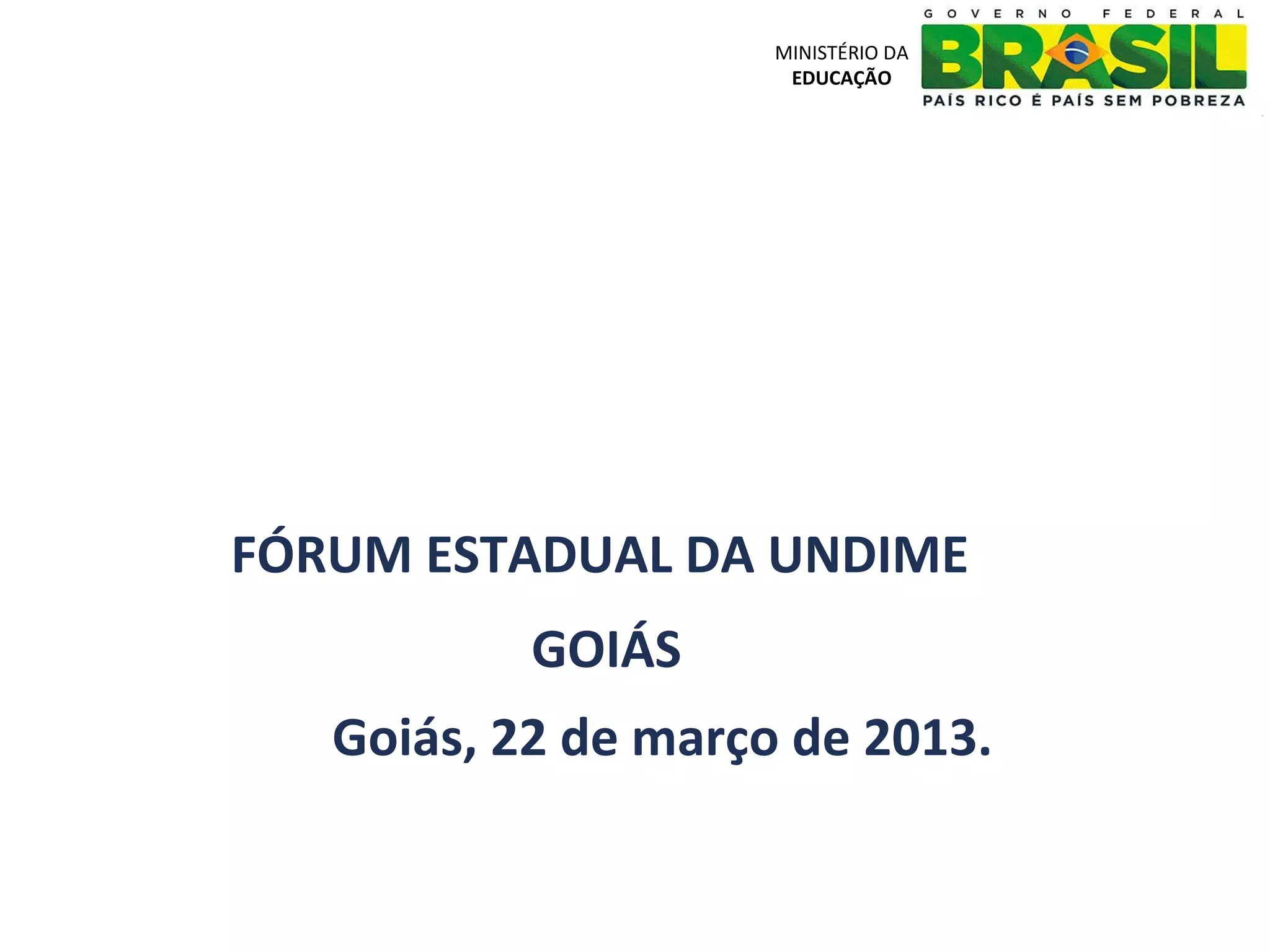 MINISTÉRIO DA
EDUCAÇÃO

GOVERNO FEDERAL
BRASIL
PAÍS RICO É PAÍS SEM POBREZA

FÓRUM ESTADUAL DA UNDIME

GOIÁS

Goiás, 22 de março de 2013.